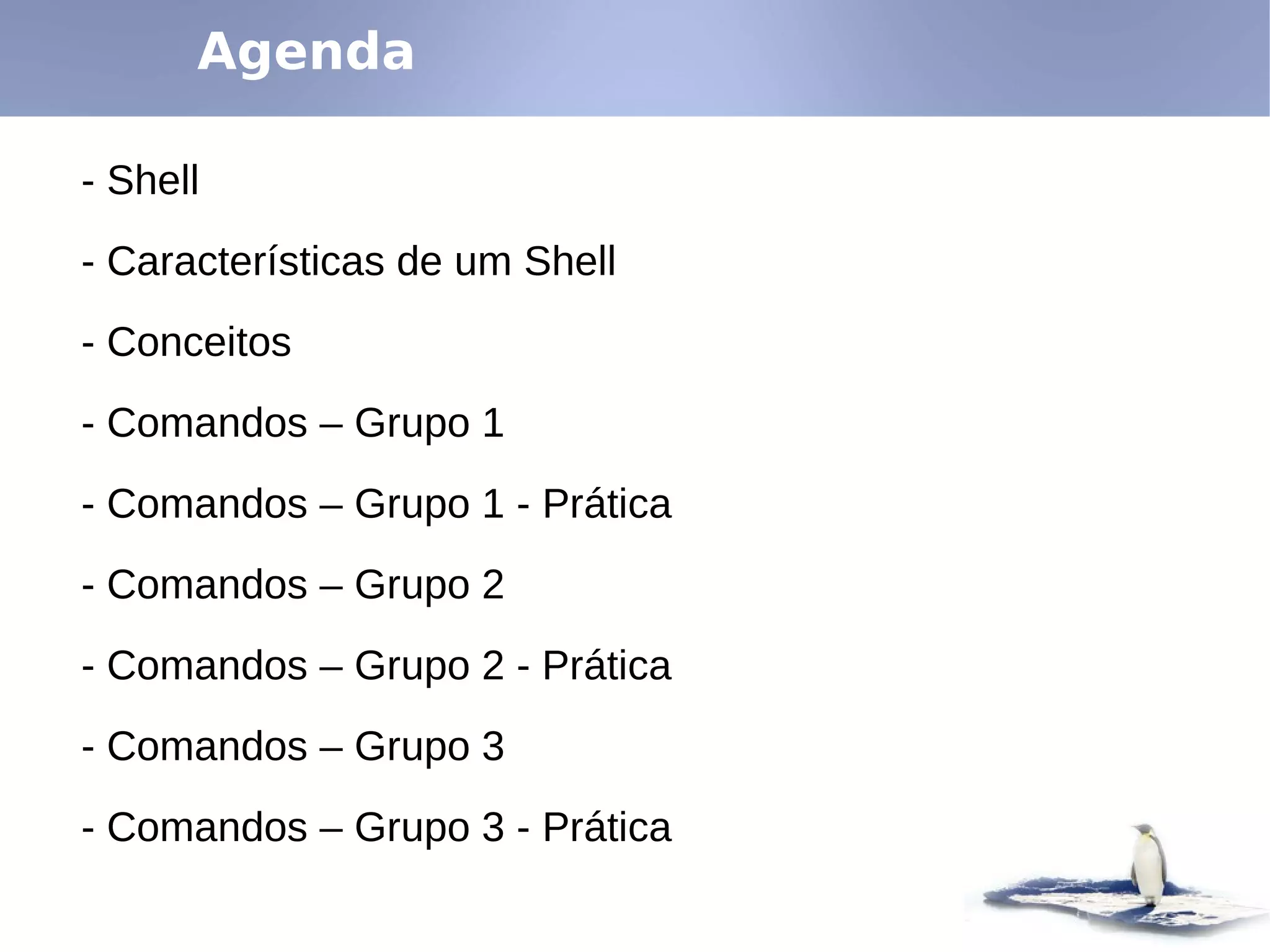 Agenda

- Shell

- Características de um Shell

- Conceitos

- Comandos – Grupo 1

- Comandos – Grupo 1 - Prática

- Comandos – Grupo 2

- Comandos – Grupo 2 - Prática

- Comandos – Grupo 3

- Comandos – Grupo 3 - Prática